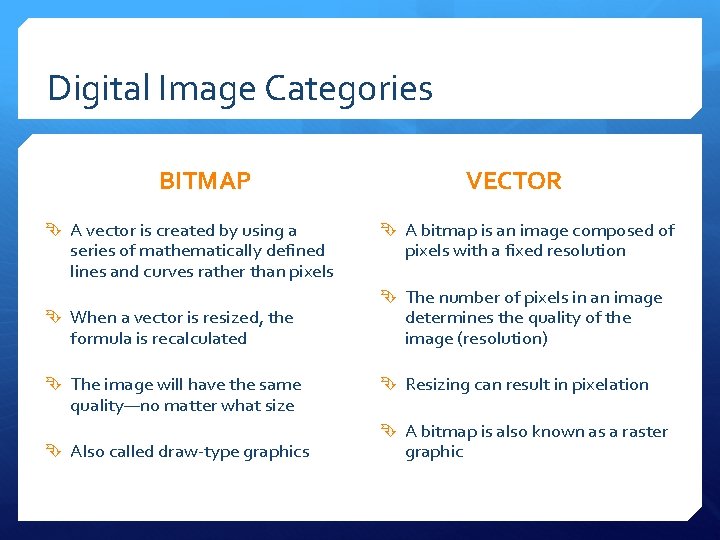 Digital Image Categories

BITMAP

A vector is created by using a series of mathematically defined lines and curves rather than pixels

When a vector is resized, the formula is recalculated

The image will have the same quality—no matter what size

Also called draw-type graphics

VECTOR

A bitmap is an image composed of pixels with a fixed resolution

The number of pixels in an image determines the quality of the image (resolution)

Resizing can result in pixelation

A bitmap is also known as a raster graphic